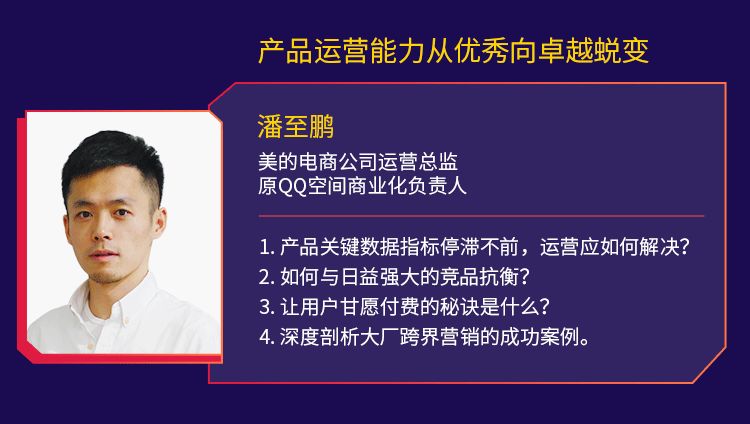 产品运营能力从优秀向卓越蜕变

潘至鹏

美的电商公司运营总监
原QQ空间商业化负责人

1. 产品关键数据指标停滞不前，运营应如何解决?
2. 如何与日益强大的竞品抗衡?
3. 让用户甘愿付费的秘诀是什么?
4. 深度剖析大厂跨界营销的成功案例。